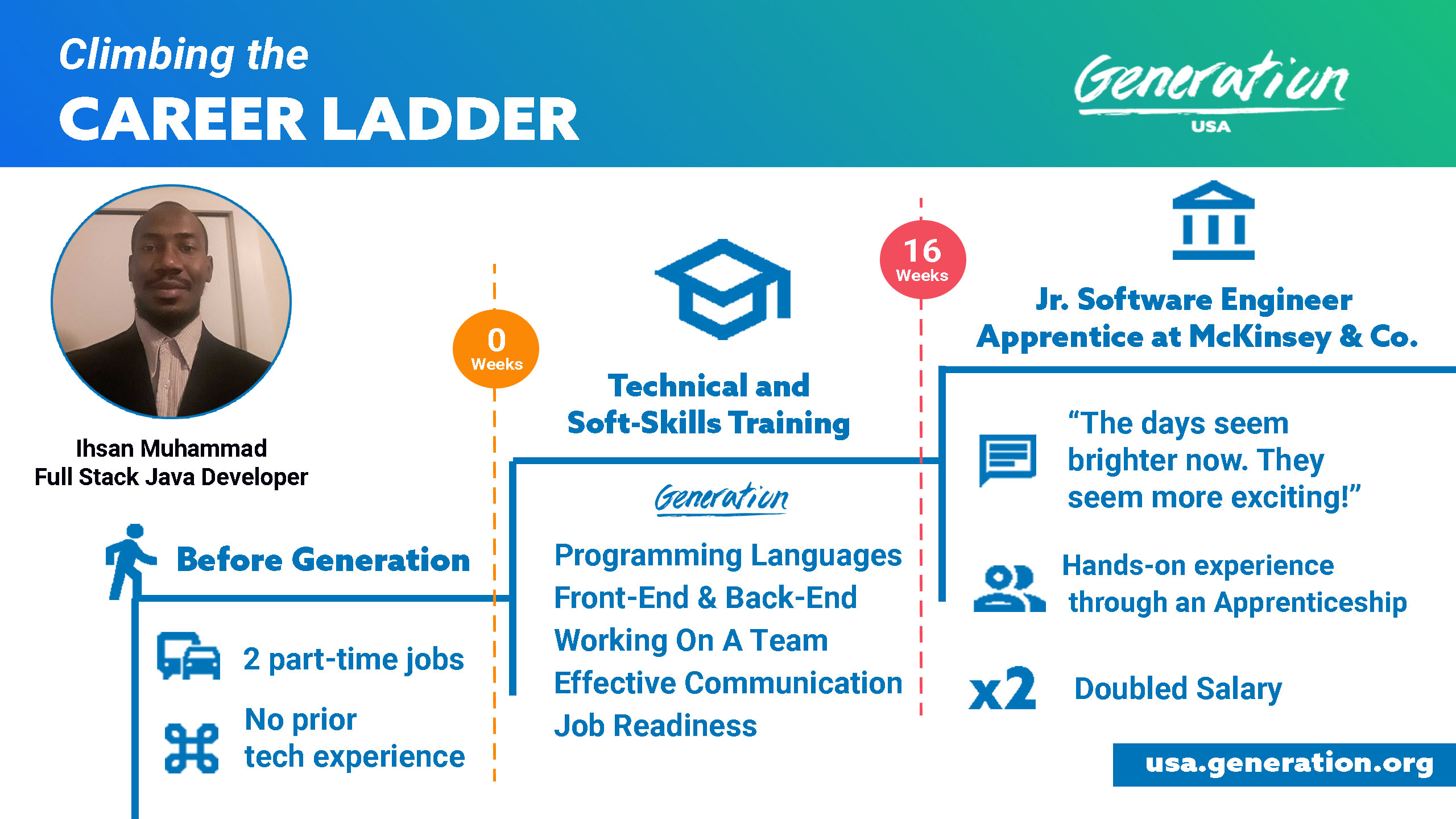 Climbing the
CAREER LADDER

Generation
USA

Ihsan Muhammad
Full Stack Java Developer

Before Generation

2 part-time jobs

No prior tech experience

0
Weeks

Technical and Soft-Skills Training

Generation

Programming Languages
Front-End & Back-End
Working On A Team
Effective Communication
Job Readiness

16
Weeks

Jr. Software Engineer Apprentice at McKinsey & Co.

“The days seem brighter now. They seem more exciting!”

Hands-on experience through an Apprenticeship

x2 Doubled Salary

usa.generation.org